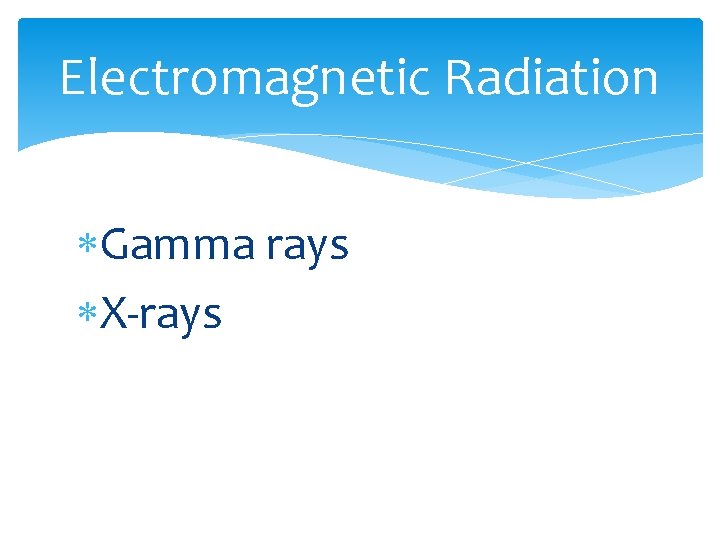 Electromagnetic Radiation

∗Gamma rays

∗X-rays